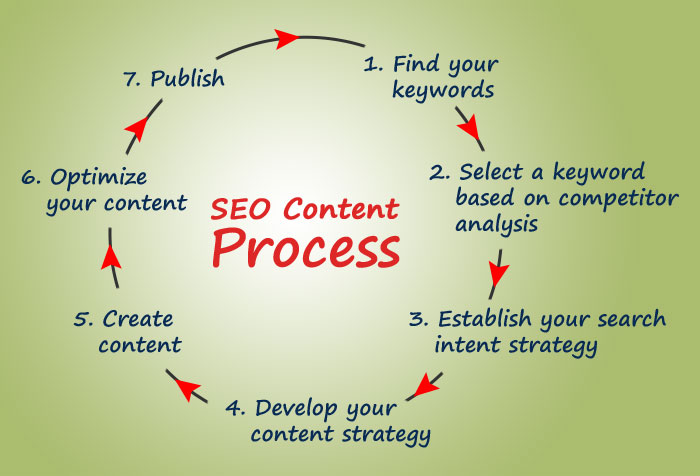 SEO Content Process

1. Find your keywords

2. Select a keyword based on competitor analysis

3. Establish your search intent strategy

4. Develop your content strategy

5. Create content

6. Optimize your content

7. Publish